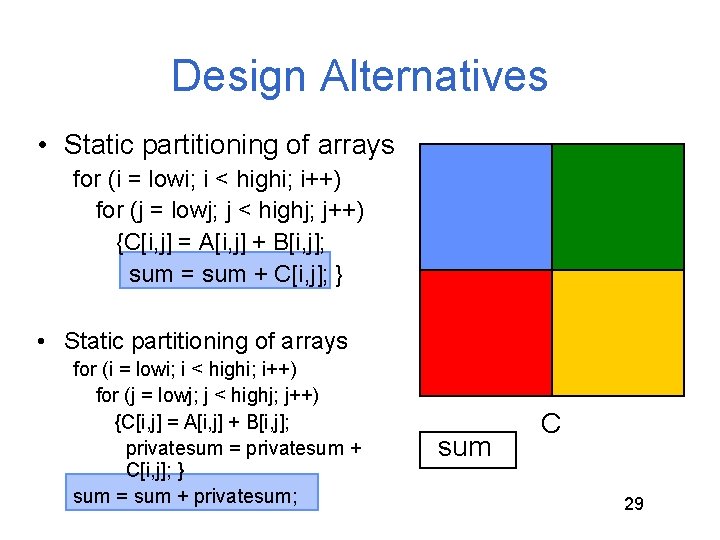 Design Alternatives

• Static partitioning of arrays

for (i = lowi; i < highi; i++)
for (j = lowj; j < highj; j++)
{C[i,j] = A[i,j] + B[i,j];
sum = sum + C[i,j]; }

• Static partitioning of arrays

for (i = lowi; i < highi; i++)
for (j = lowj; j < highj; j++)
{C[i,j] = A[i,j] + B[i,j];
privatesum = privatesum + C[i,j]; }
sum = sum + privatesum;

C

sum

29